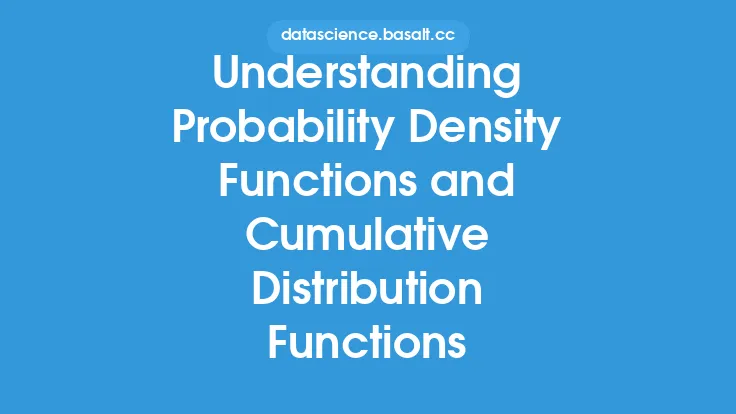 datascience.basalt.cc

Understanding Probability Density Functions and Cumulative Distribution Functions